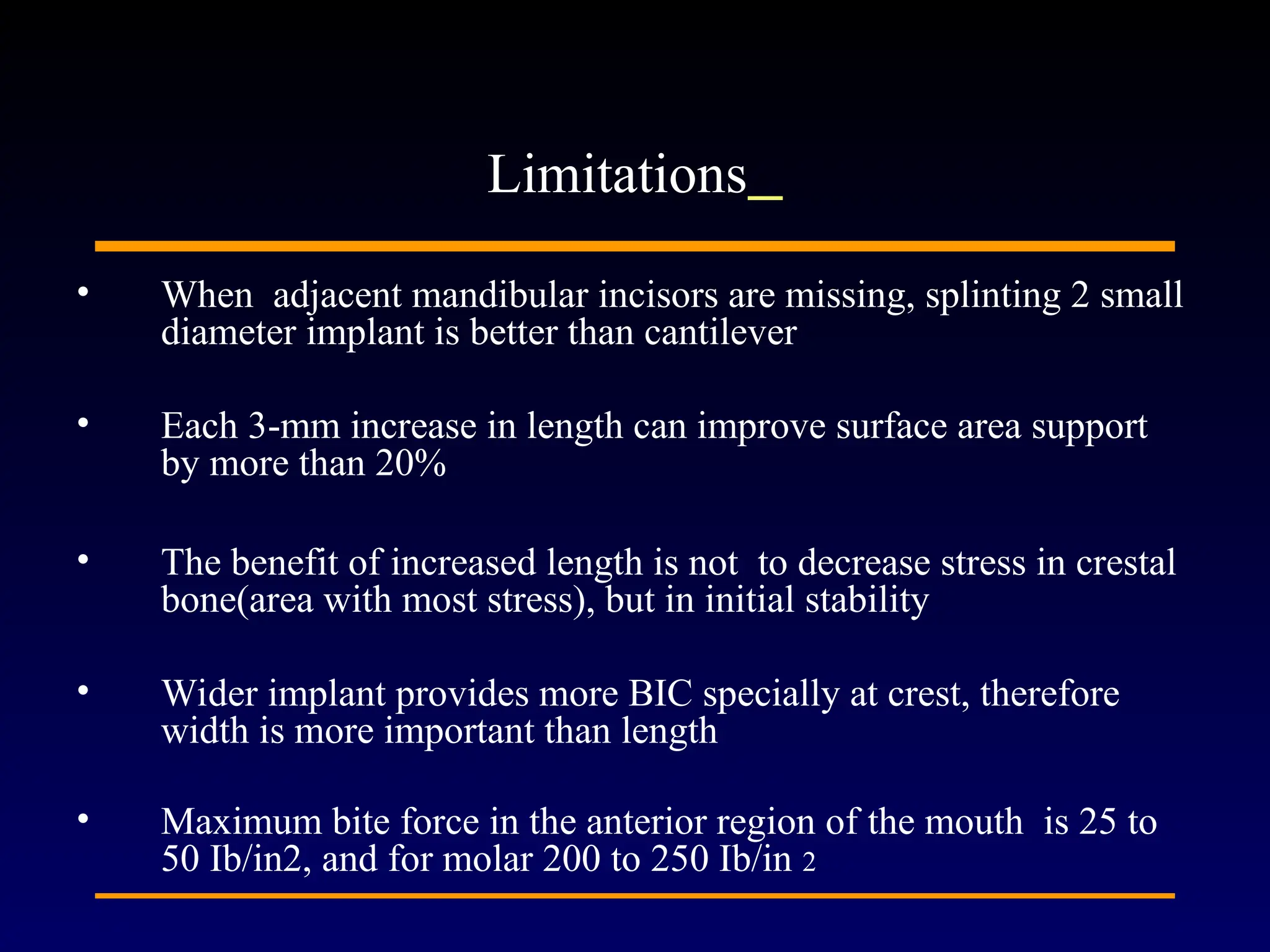 Limitations_

• When adjacent mandibular incisors are missing, splinting 2 small diameter implant is better than cantilever

• Each 3-mm increase in length can improve surface area support by more than 20%

• The benefit of increased length is not to decrease stress in crestal bone(area with most stress), but in initial stability

• Wider implant provides more BIC specially at crest, therefore width is more important than length

• Maximum bite force in the anterior region of the mouth is 25 to 50 Ib/in2, and for molar 200 to 250 Ib/in 2